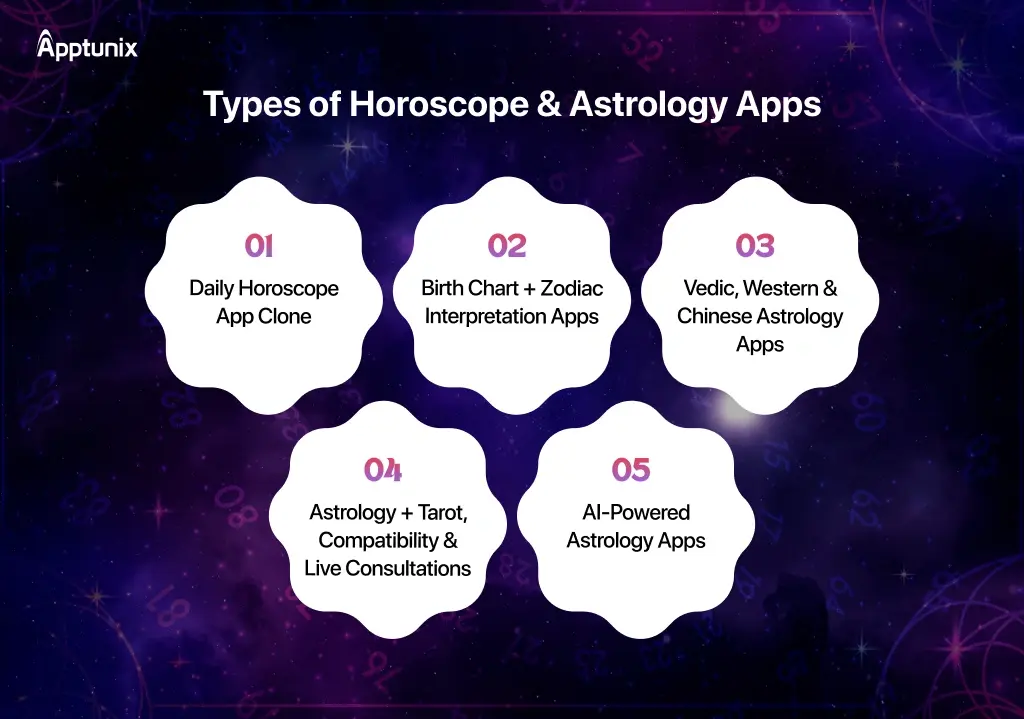 Apptunix

Types of Horoscope & Astrology Apps

01
Daily Horoscope App Clone

02
Birth Chart + Zodiac Interpretation Apps

03
Vedic, Western & Chinese Astrology Apps

04
Astrology + Tarot, Compatibility & Live Consultations

05
AI-Powered Astrology Apps